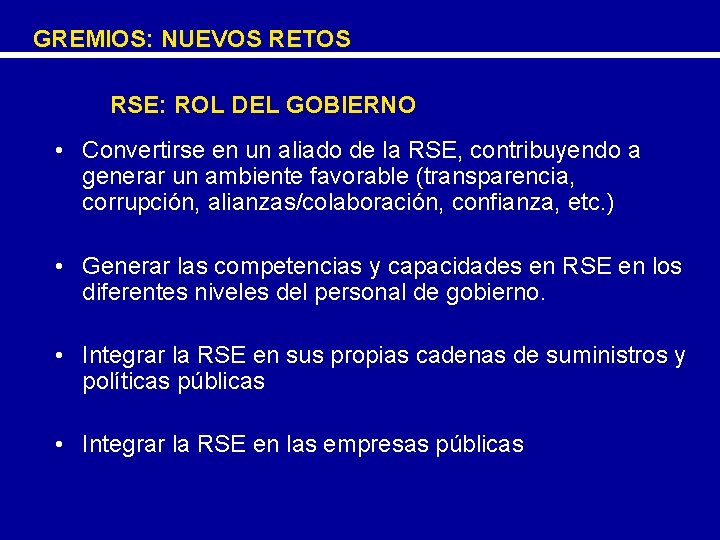 GREMIOS: NUEVOS RETOS

RSE: ROL DEL GOBIERNO

• Convertirse en un aliado de la RSE, contribuyendo a generar un ambiente favorable (transparencia, corrupción, alianzas/colaboración, confianza, etc.)

• Generar las competencias y capacidades en RSE en los diferentes niveles del personal de gobierno.

• Integrar la RSE en sus propias cadenas de suministros y políticas públicas

• Integrar la RSE en las empresas públicas